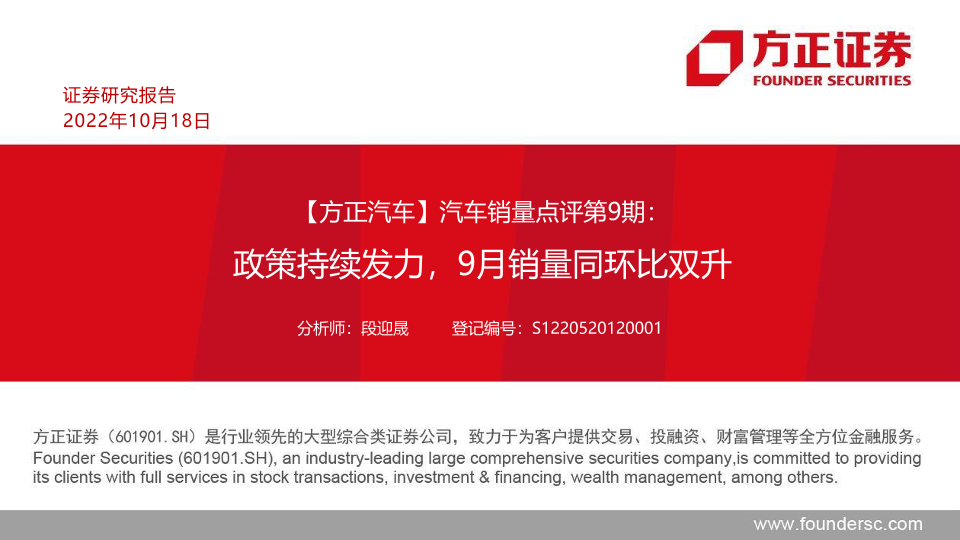 方正证券
FOUNDER SECURITIES

证券研究报告
2022年10月18日

【方正汽车】汽车销量点评第9期：
政策持续发力，9月销量同环比双升

分析师：段迎晟　　登记编号：S1220520120001

方正证券（601901.SH）是行业领先的大型综合类证券公司，致力于为客户提供交易、投融资、财富管理等全方位金融服务。
Founder Securities (601901.SH), an industry-leading large comprehensive securities company,is committed to providing its clients with full services in stock transactions, investment & financing, wealth management, among others.

www.foundersc.com